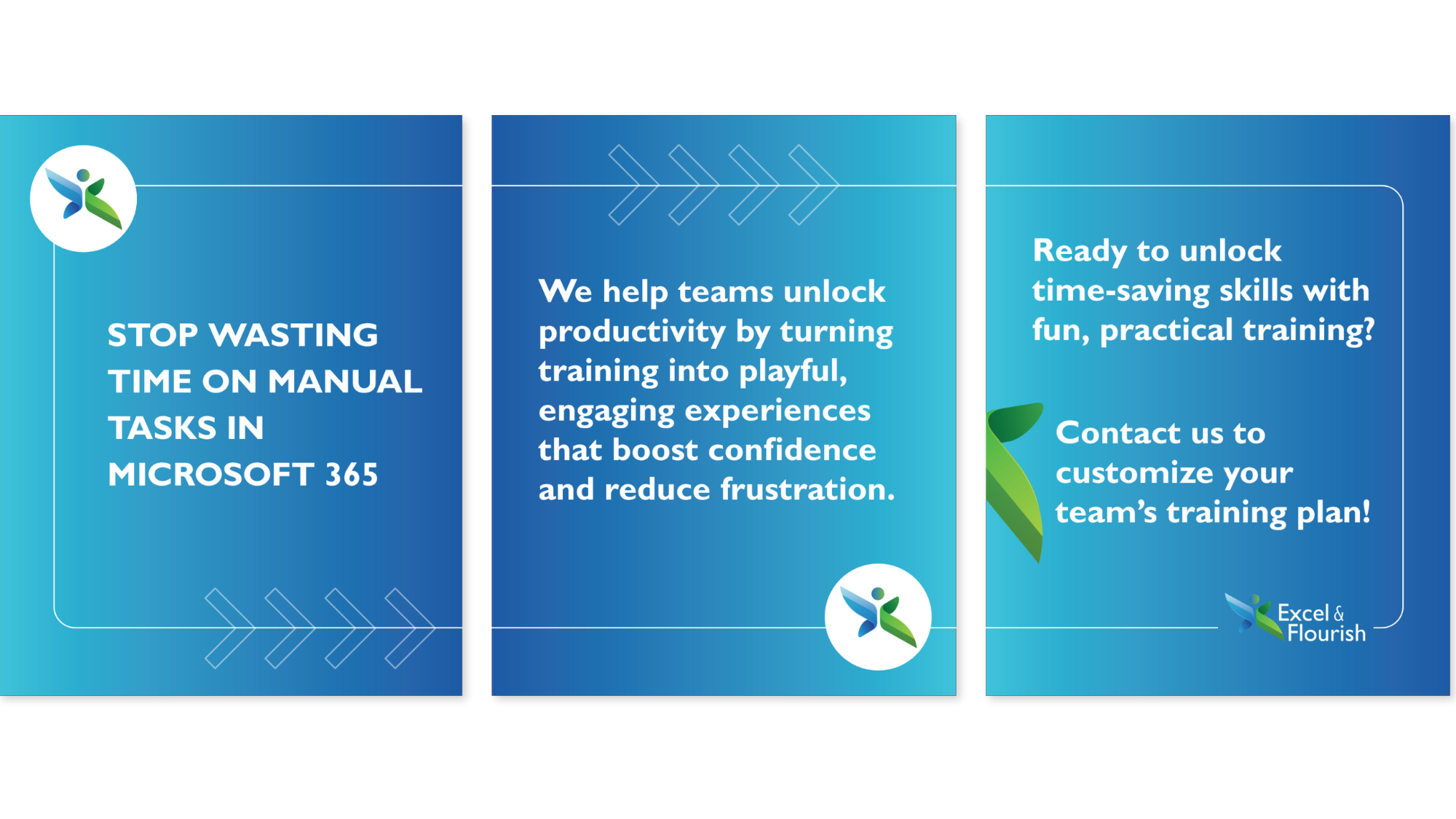 STOP WASTING TIME ON MANUAL TASKS IN MICROSOFT 365

We help teams unlock productivity by turning training into playful, engaging experiences that boost confidence and reduce frustration.

Ready to unlock time-saving skills with fun, practical training?

Contact us to customize your team's training plan!

Excel & Flourish